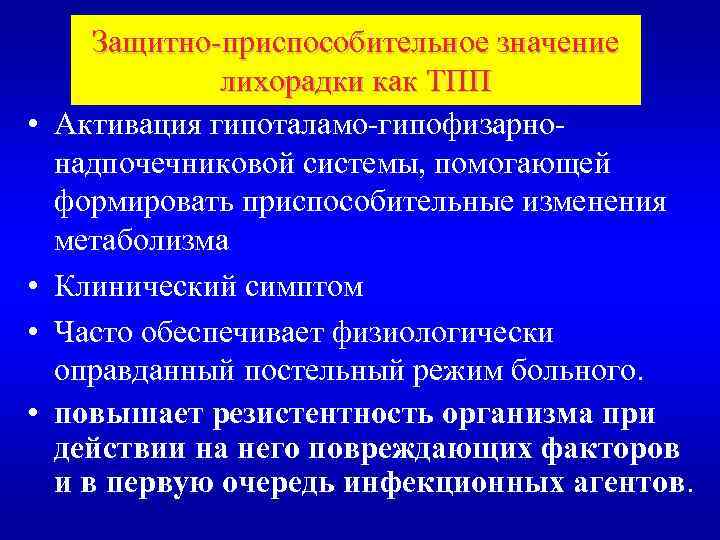 Защитно-приспособительное значение лихорадки как ТПП

• Активация гипоталамо-гипофизарно-надпочечниковой системы, помогающей формировать приспособительные изменения метаболизма

• Клинический симптом

• Часто обеспечивает физиологически оправданный постельный режим больного.

• повышает резистентность организма при действии на него повреждающих факторов и в первую очередь инфекционных агентов.